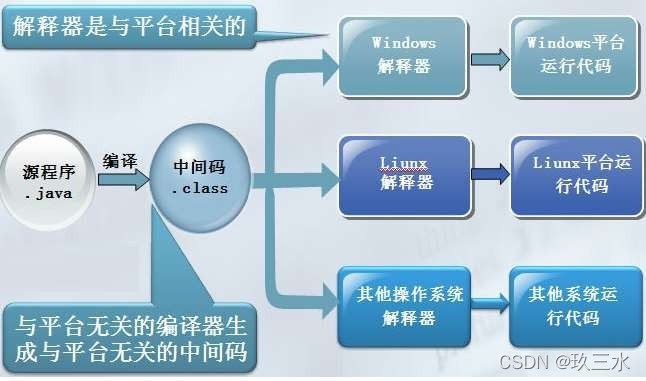 解释器是与平台相关的

Windows 解释器

Windows平台运行代码

源程序 .java

编译

中间码 .class

Liunx 解释器

Liunx平台运行代码

其他操作系统解释器

其他系统运行代码

与平台无关的编译器生成与平台无关的中间码

CSDN @玖三水